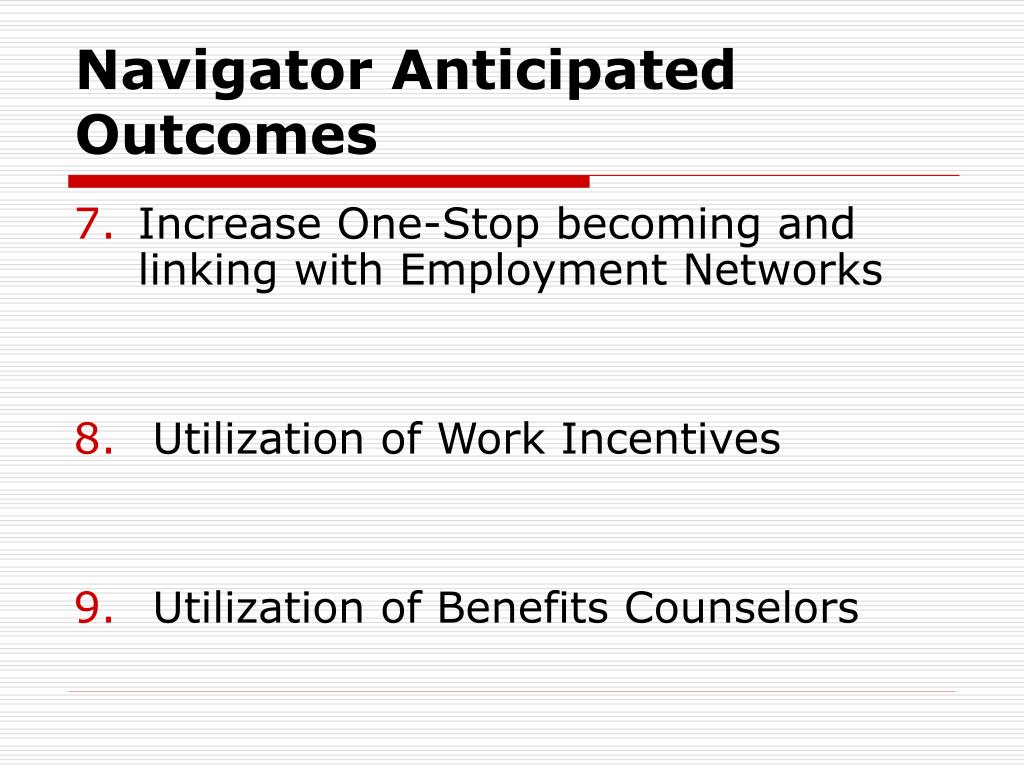 Navigator Anticipated Outcomes

7. Increase One-Stop becoming and linking with Employment Networks

8. Utilization of Work Incentives

9. Utilization of Benefits Counselors